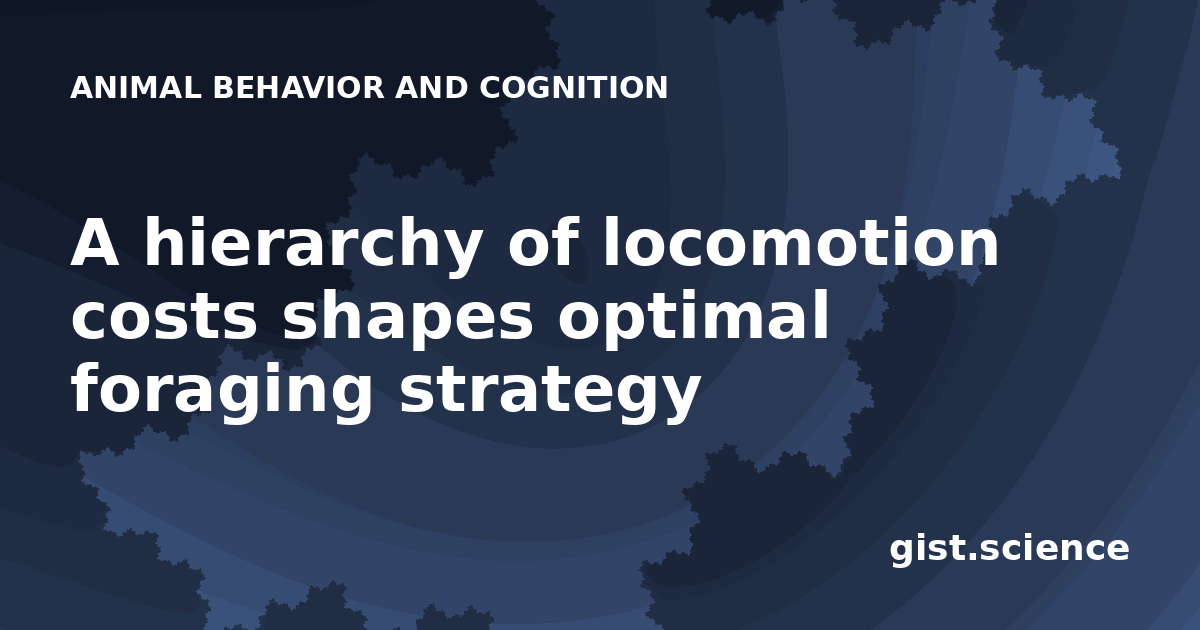 ANIMAL BEHAVIOR AND COGNITION

A hierarchy of locomotion costs shapes optimal foraging strategy

gist.science